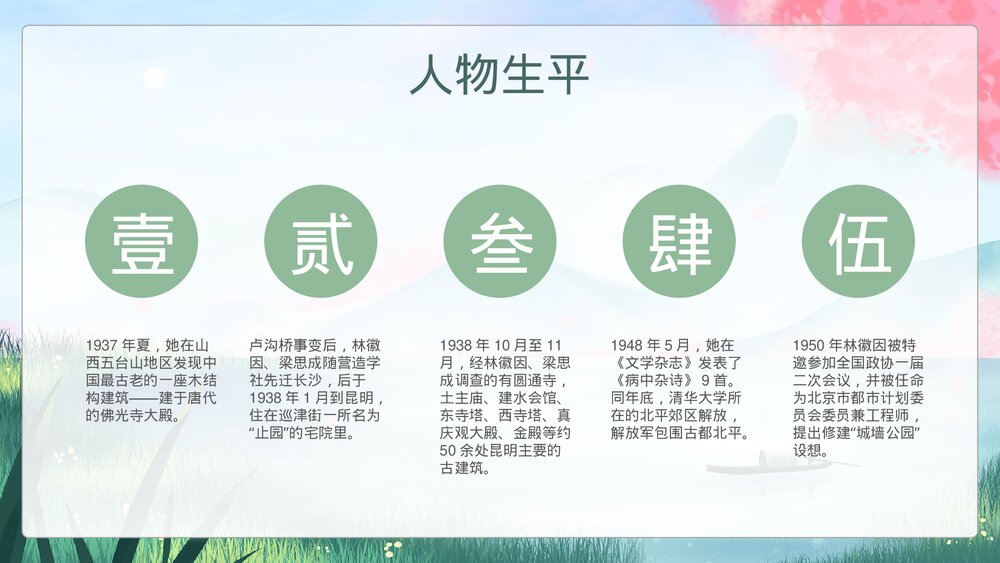 人物生平

壹

1937 年夏，她在山西五台山地区发现中国最古老的一座木结构建筑——建于唐代的佛光寺大殿。

贰

卢沟桥事变后，林徽因、梁思成随营造学社先迁长沙，后于 1938 年 1 月到昆明，住在巡津街一所名为“止园”的宅院里。

叁

1938 年 10 月至 11 月，经林徽因、梁思成调查的有圆通寺，土主庙、建水会馆、东寺塔、西寺塔、真庆观大殿、金殿等约 50 余处昆明主要的古建筑。

肆

1948 年 5 月，她在《文学杂志》发表了《病中杂诗》 9 首。同年底，清华大学所在的北平郊区解放，解放军包围古都北平。

伍

1950 年林徽因被特邀参加全国政协一届二次会议，并被任命为北京市都市计划委员会委员兼工程师，提出修建“城墙公园”设想。